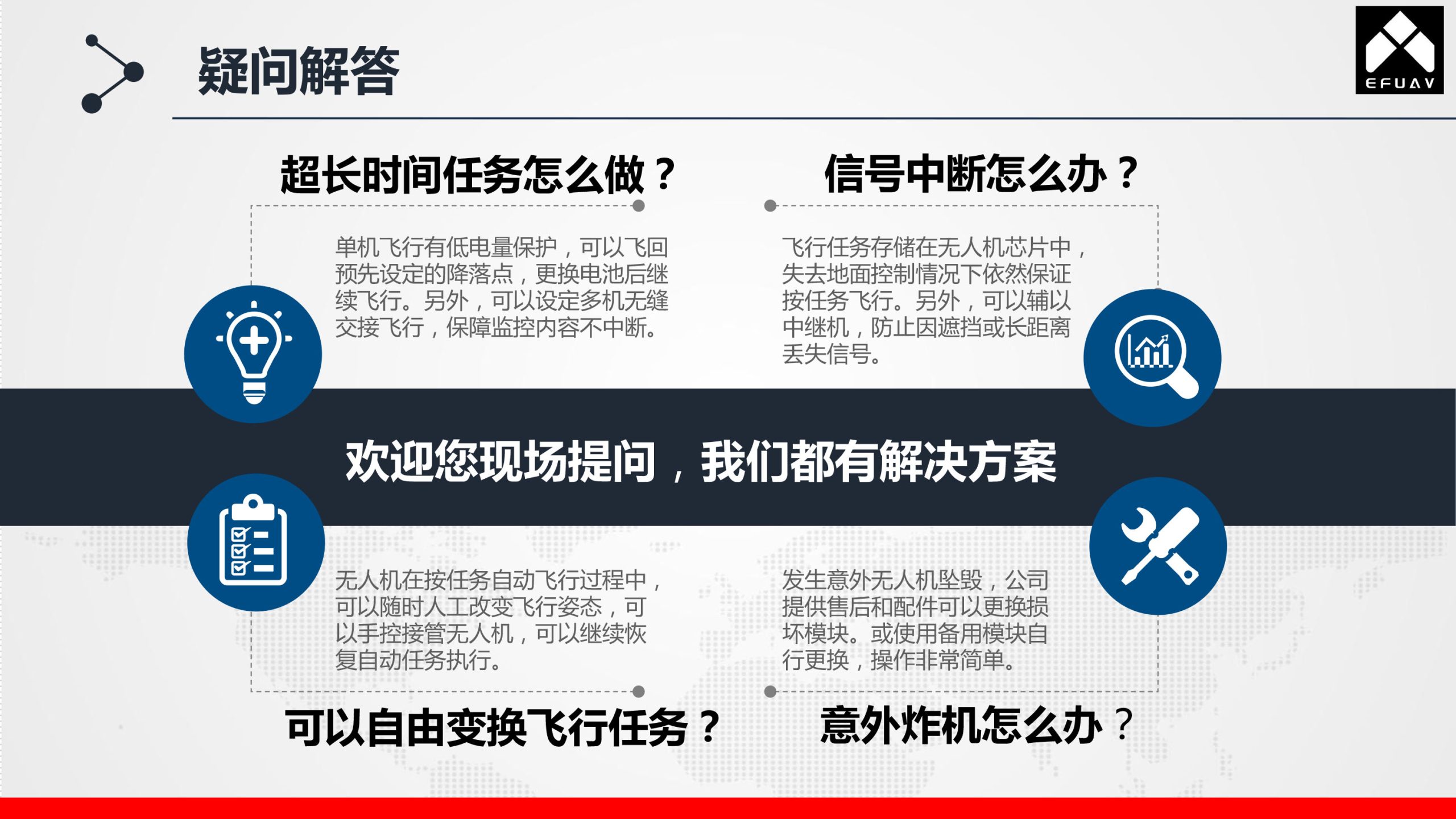 疑问解答

EFUAV

超长时间任务怎么做？

单机飞行有低电量保护，可以飞回预先设定的降落点，更换电池后继续飞行。另外，可以设定多机无缝交接飞行，保障监控内容不中断。

信号中断怎么办？

飞行任务存储在无人机芯片中，失去地面控制情况下依然保证按任务飞行。另外，可以辅以中继机，防止因遮挡或长距离丢失信号。

欢迎您现场提问，我们都有解决方案

无人机在按任务自动飞行过程中，可以随时人工改变飞行姿态，可以手控接管无人机，可以继续恢复自动任务执行。

可以自由变换飞行任务？

发生意外无人机坠毁，公司提供售后和配件可以更换损坏模块。或使用备用模块自行更换，操作非常简单。

意外炸机怎么办？